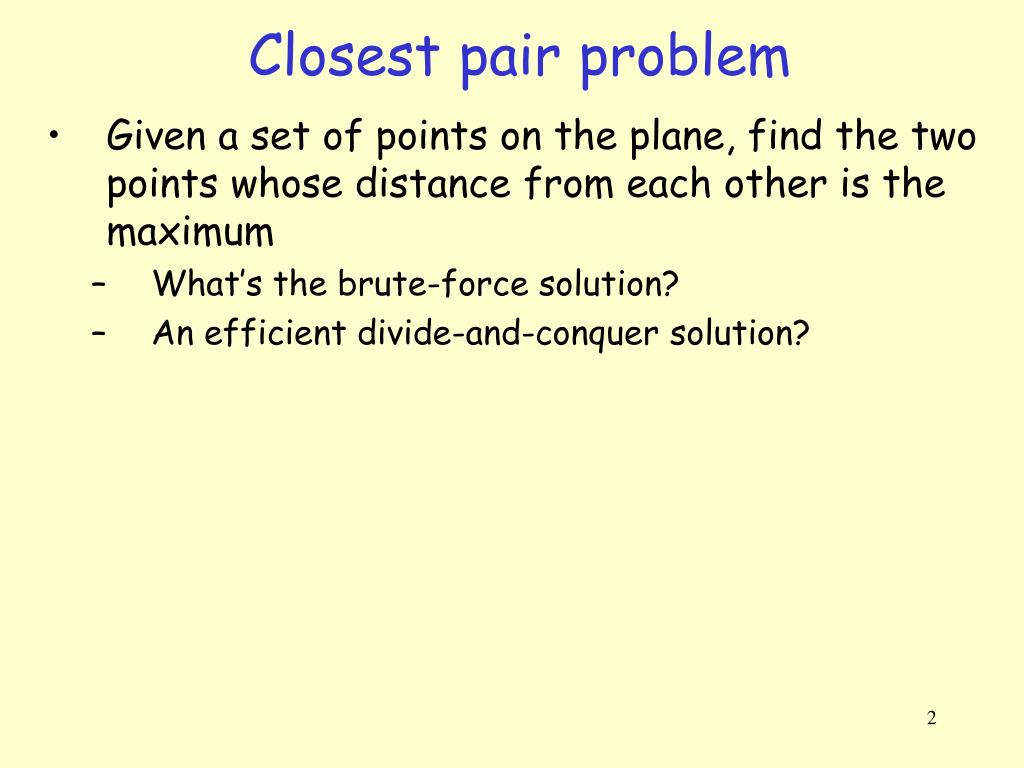 Closest pair problem

• Given a set of points on the plane, find the two points whose distance from each other is the maximum
– What’s the brute-force solution?
– An efficient divide-and-conquer solution?

2